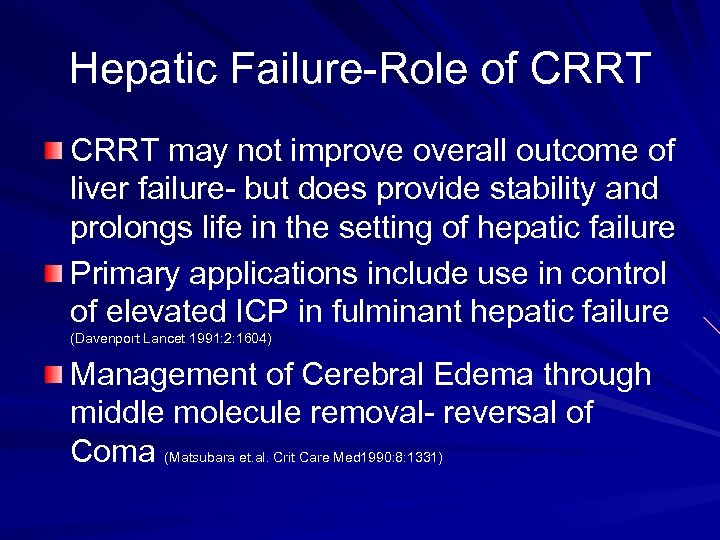 Hepatic Failure-Role of CRRT

CRRT may not improve overall outcome of liver failure- but does provide stability and prolongs life in the setting of hepatic failure

Primary applications include use in control of elevated ICP in fulminant hepatic failure (Davenport Lancet 1991:2:1604)

Management of Cerebral Edema through middle molecule removal- reversal of Coma (Matsubara et.al. Crit Care Med1990:8:1331)